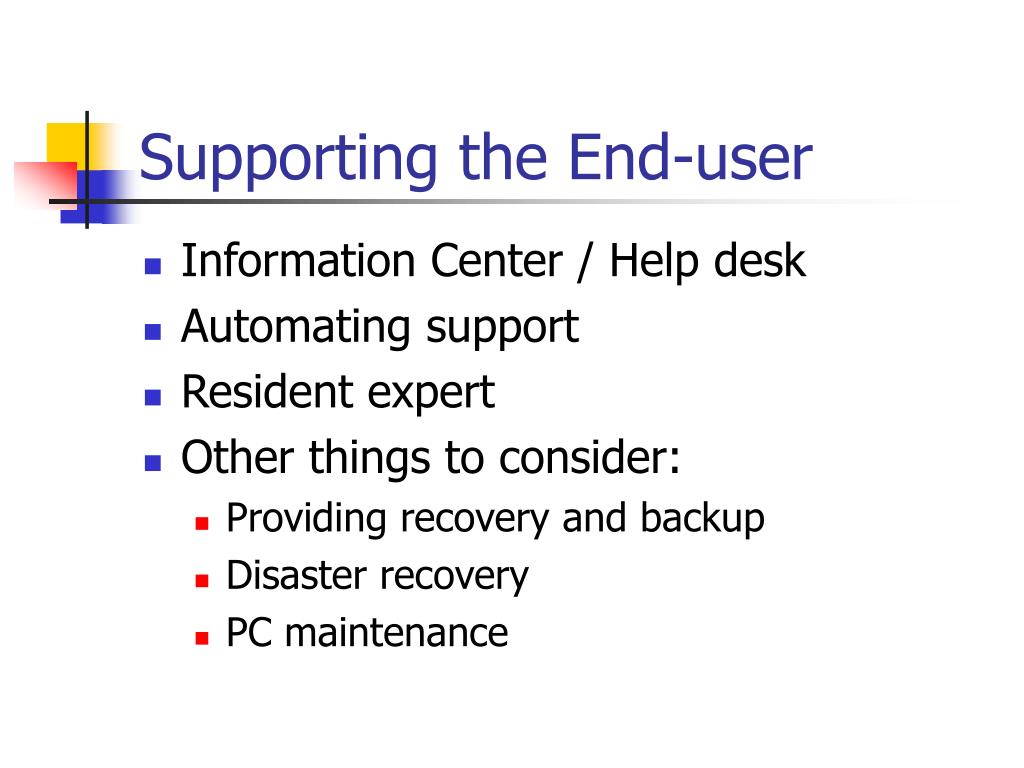 Supporting the End-user

- Information Center / Help desk
- Automating support
- Resident expert
- Other things to consider:
  - Providing recovery and backup
  - Disaster recovery
  - PC maintenance